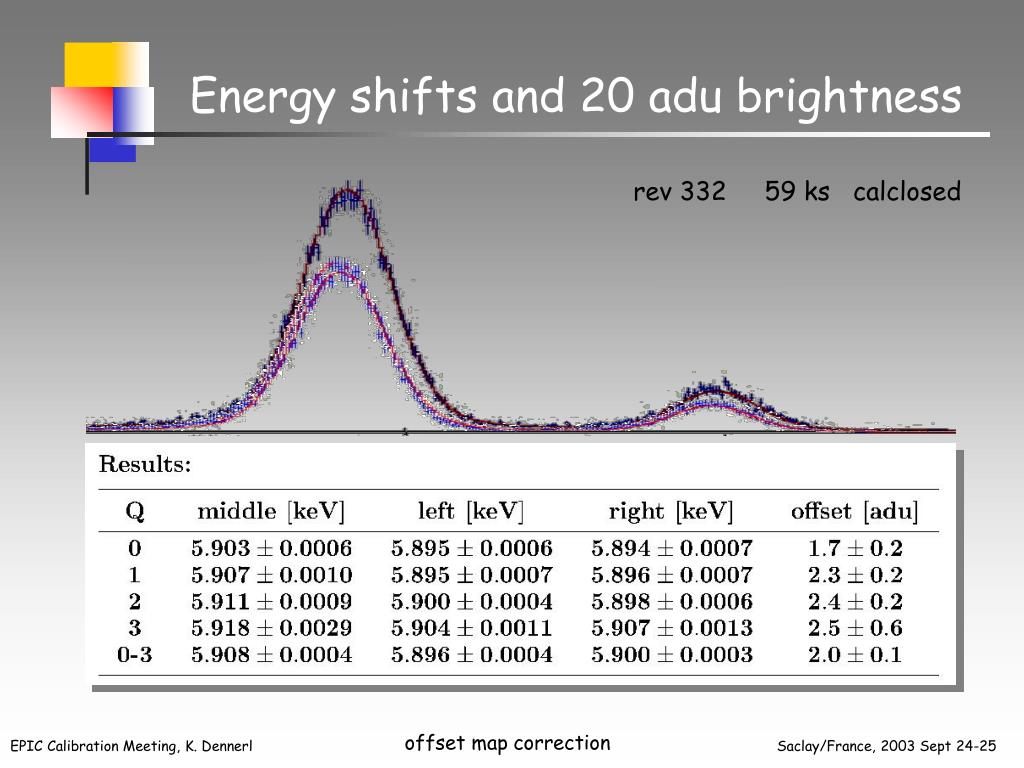 Energy shifts and 20 adu brightness

rev 332 59 ks calclosed

Results:

| Q | middle [keV] | left [keV] | right [keV] | offset [adu] |
|---|---|---|---|---|
| 0 | $5.903 \pm 0.0006$ | $5.895 \pm 0.0006$ | $5.894 \pm 0.0007$ | $1.7 \pm 0.2$ |
| 1 | $5.907 \pm 0.0010$ | $5.895 \pm 0.0007$ | $5.896 \pm 0.0007$ | $2.3 \pm 0.2$ |
| 2 | $5.911 \pm 0.0009$ | $5.900 \pm 0.0004$ | $5.898 \pm 0.0006$ | $2.4 \pm 0.2$ |
| 3 | $5.918 \pm 0.0029$ | $5.904 \pm 0.0011$ | $5.907 \pm 0.0013$ | $2.5 \pm 0.6$ |
| 0-3 | $5.908 \pm 0.0004$ | $5.896 \pm 0.0004$ | $5.900 \pm 0.0003$ | $2.0 \pm 0.1$ |

EPIC Calibration Meeting, K. Dennerl

offset map correction

Saclay/France, 2003 Sept 24-25